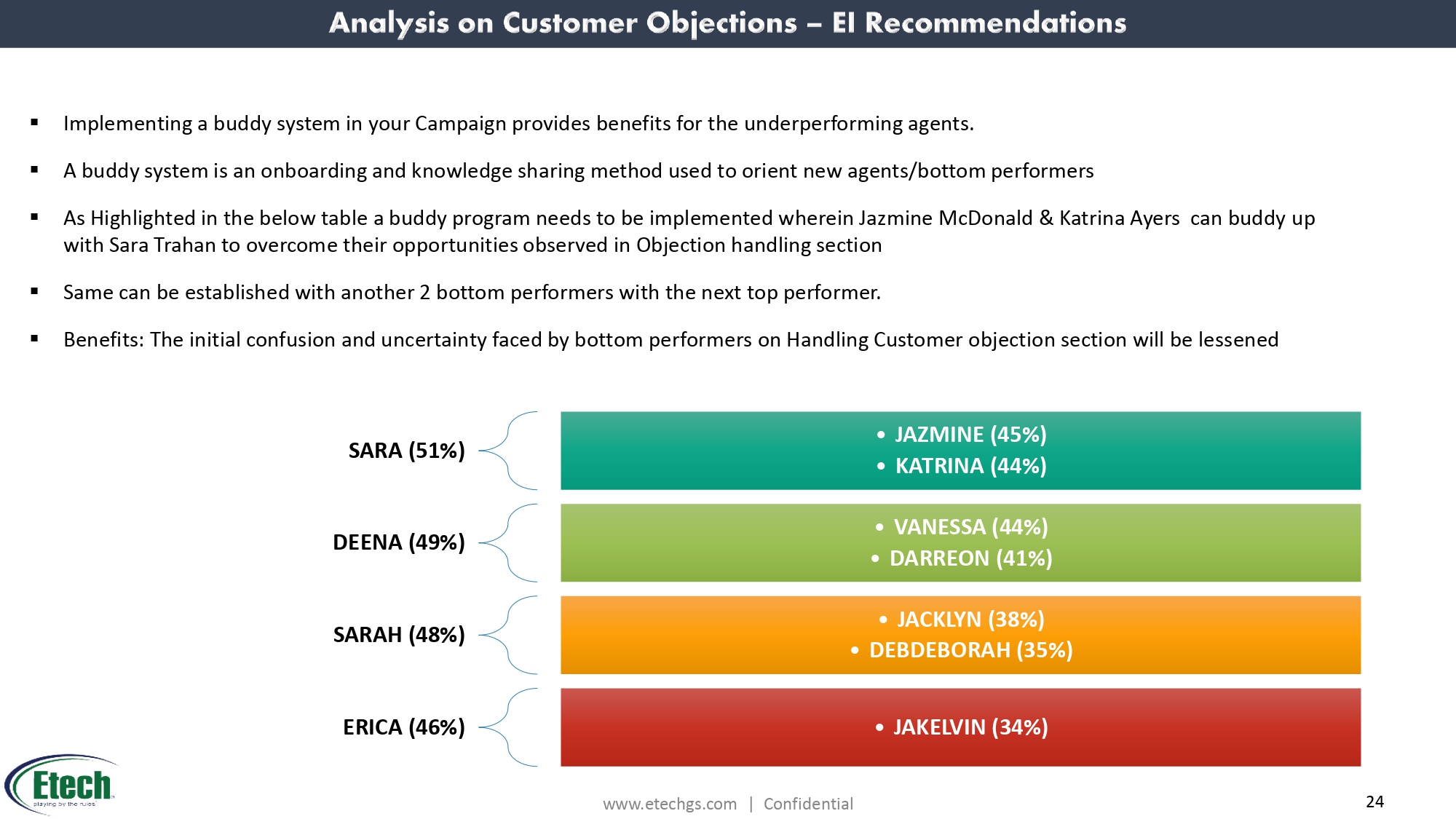 Analysis on Customer Objections – EI Recommendations

▪ Implementing a buddy system in your Campaign provides benefits for the underperforming agents.

▪ A buddy system is an onboarding and knowledge sharing method used to orient new agents/bottom performers

▪ As Highlighted in the below table a buddy program needs to be implemented wherein Jazmine McDonald & Katrina Ayers can buddy up with Sara Trahan to overcome their opportunities observed in Objection handling section

▪ Same can be established with another 2 bottom performers with the next top performer.

▪ Benefits: The initial confusion and uncertainty faced by bottom performers on Handling Customer objection section will be lessened

SARA (51%)
• JAZMINE (45%)
• KATRINA (44%)

DEENA (49%)
• VANESSA (44%)
• DARREON (41%)

SARAH (48%)
• JACKLYN (38%)
• DEBDEBORAH (35%)

ERICA (46%)
• JAKELVIN (34%)

Etech
playing by the rules

www.etechgs.com | Confidential

24